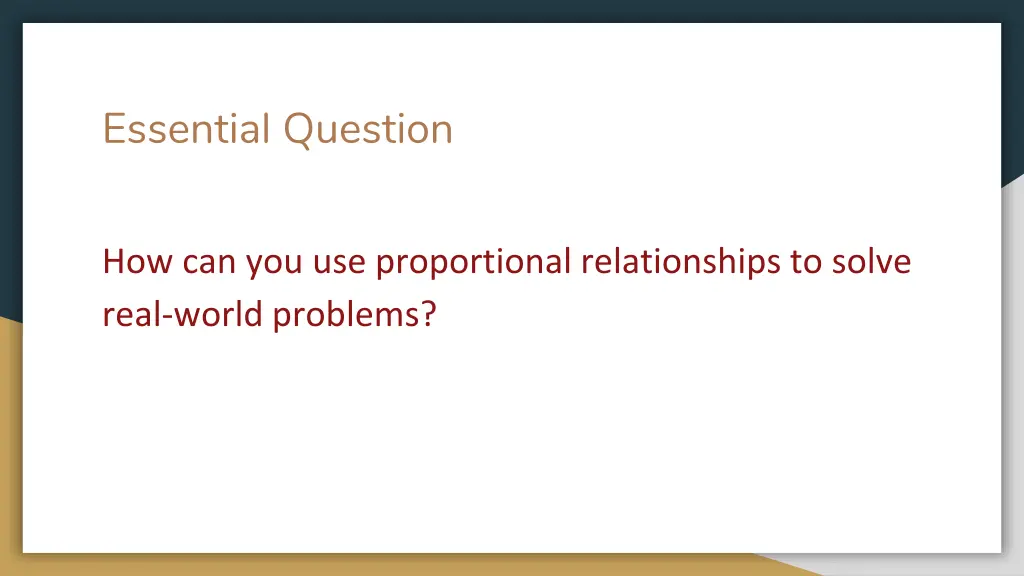 Essential Question

How can you use proportional relationships to solve real-world problems?